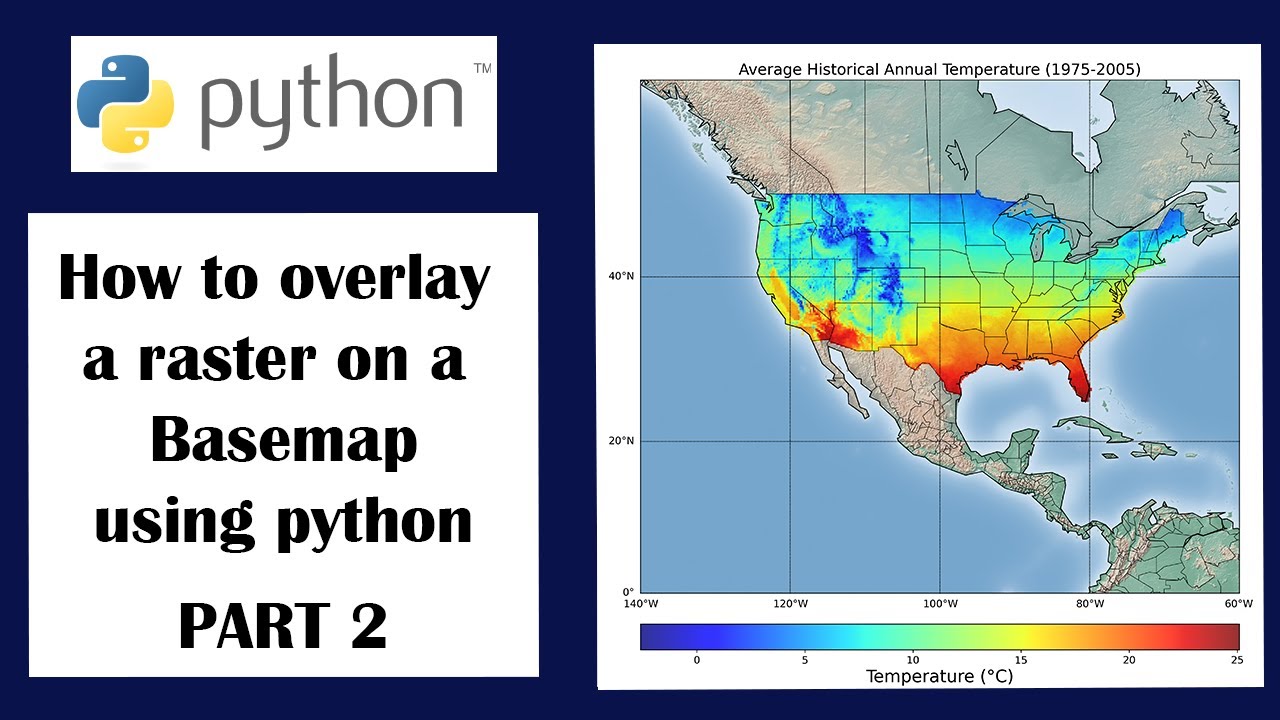 python™

How to overlay a raster on a Basemap using python

PART 2

Average Historical Annual Temperature (1975-2005)

40°N

20°N

0°

140°W

120°W

100°W

80°W

60°W

0

5

10

15

20

25

Temperature (°C)